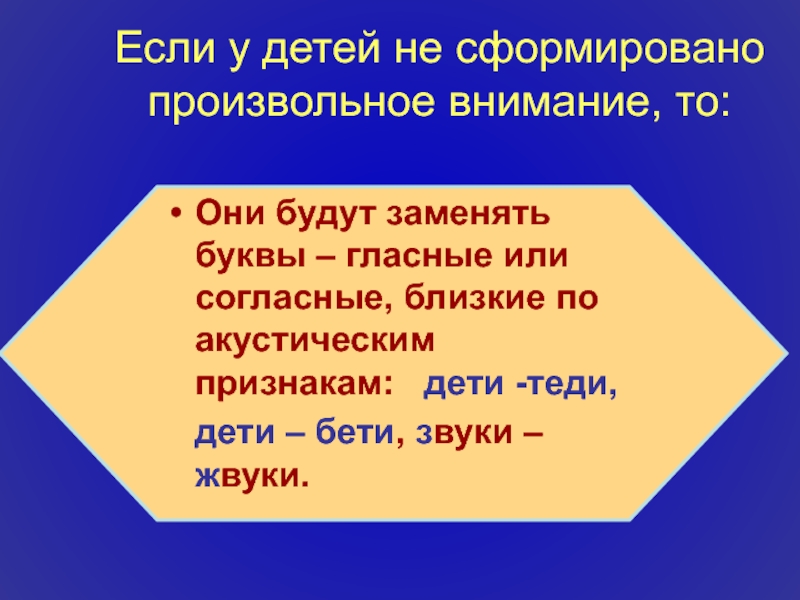 Если у детей не сформировано произвольное внимание, то:

• Они будут заменять буквы – гласные или согласные, близкие по акустическим признакам: дети -теди, дети – бети, звуки – жвуки.